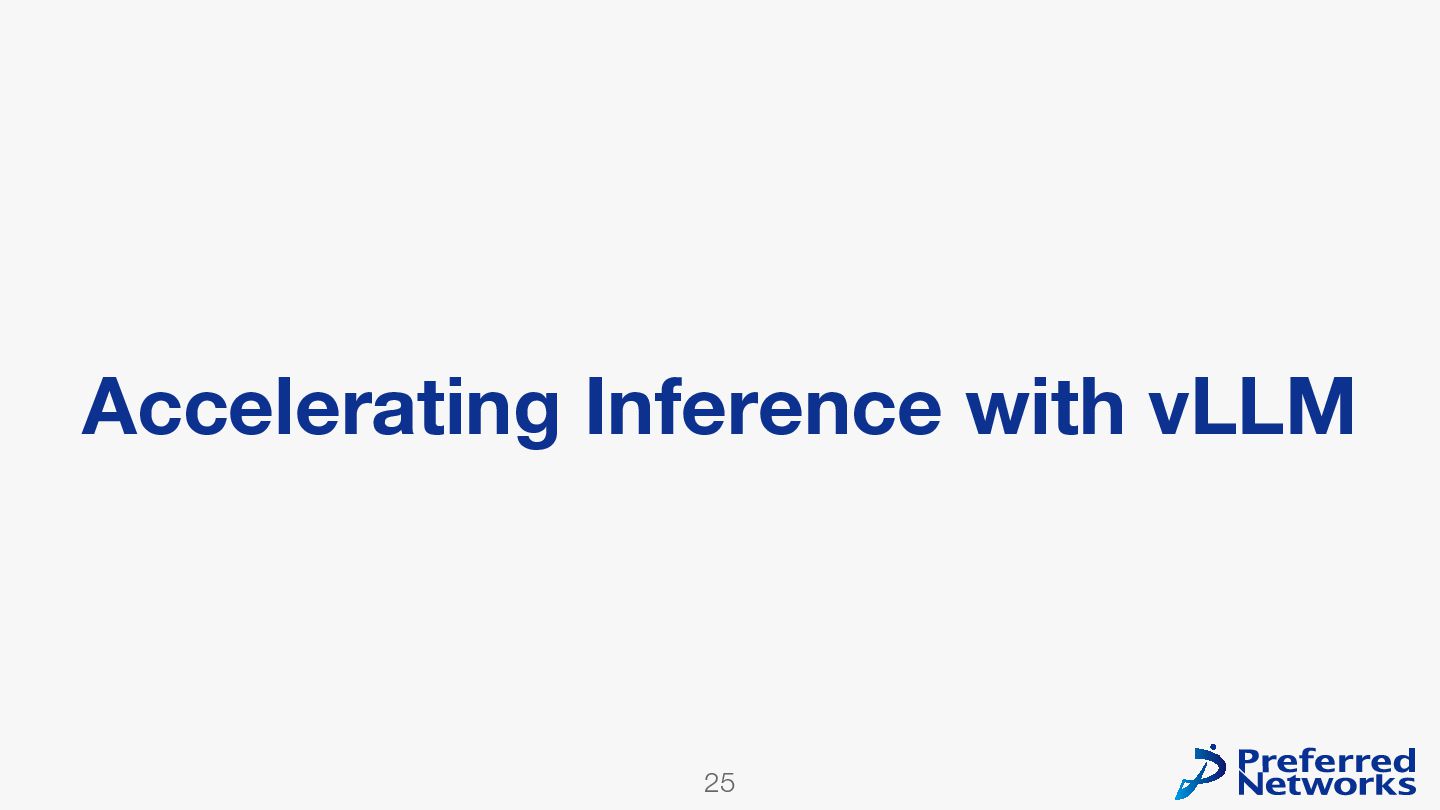 Accelerating Inference with vLLM

25

Preferred Networks